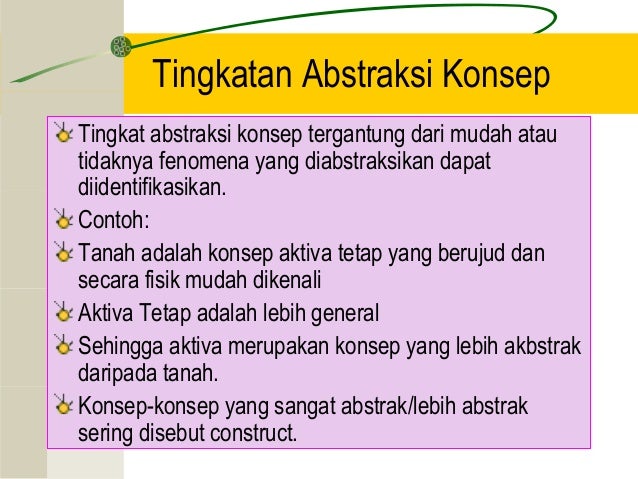 Tingkatan Abstraksi Konsep

Tingkat abstraksi konsep tergantung dari mudah atau tidaknya fenomena yang diabstraksikan dapat diidentifikasikan.

Contoh:

Tanah adalah konsep aktiva tetap yang berujud dan secara fisik mudah dikenali

Aktiva Tetap adalah lebih general

Sehingga aktiva merupakan konsep yang lebih akbstrak daripada tanah.

Konsep-konsep yang sangat abstrak/lebih abstrak sering disebut construct.